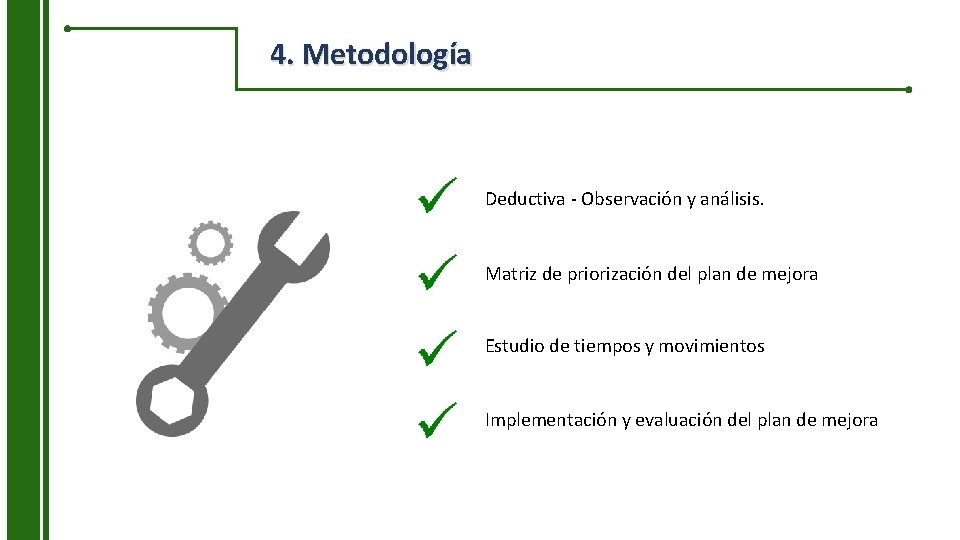 4. Metodología

Deductiva - Observación y análisis.

Matriz de priorización del plan de mejora

Estudio de tiempos y movimientos

Implementación y evaluación del plan de mejora